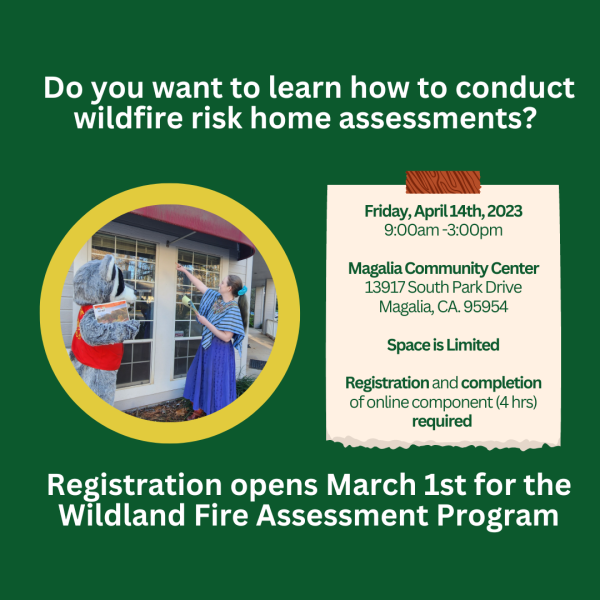 Do you want to learn how to conduct wildfire risk home assessments?

Friday, April 14th, 2023
9:00am -3:00pm

Magalia Community Center
13917 South Park Drive
Magalia, CA. 95954

Space is Limited

Registration and completion of online component (4 hrs) required

Registration opens March 1st for the Wildland Fire Assessment Program